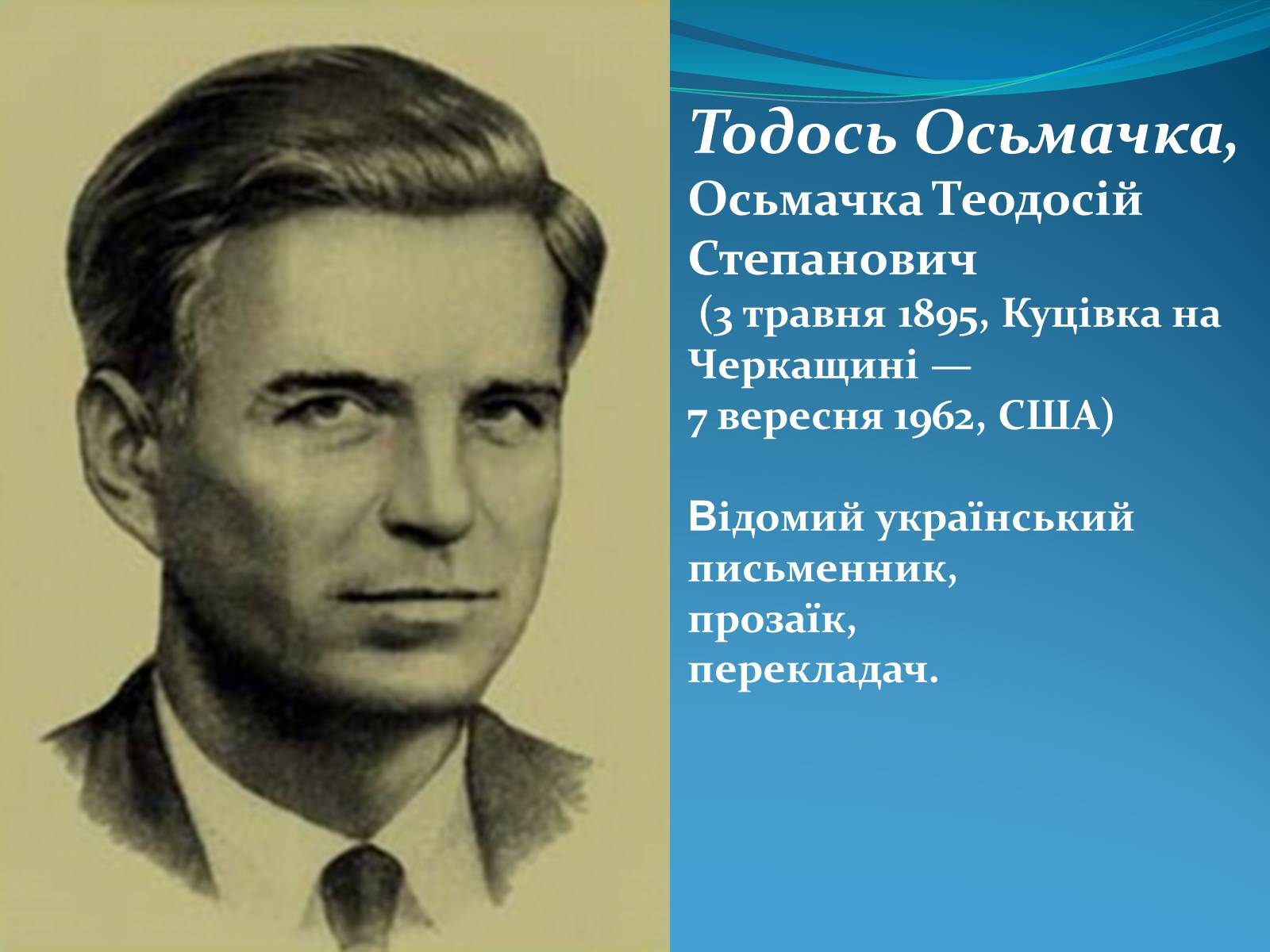 Тодось Осьмачка,
Осьмачка Теодосій Степанович
(3 травня 1895, Куцівка на Черкащині —
7 вересня 1962, США)

Відомий український письменник,
прозаїк,
перекладач.